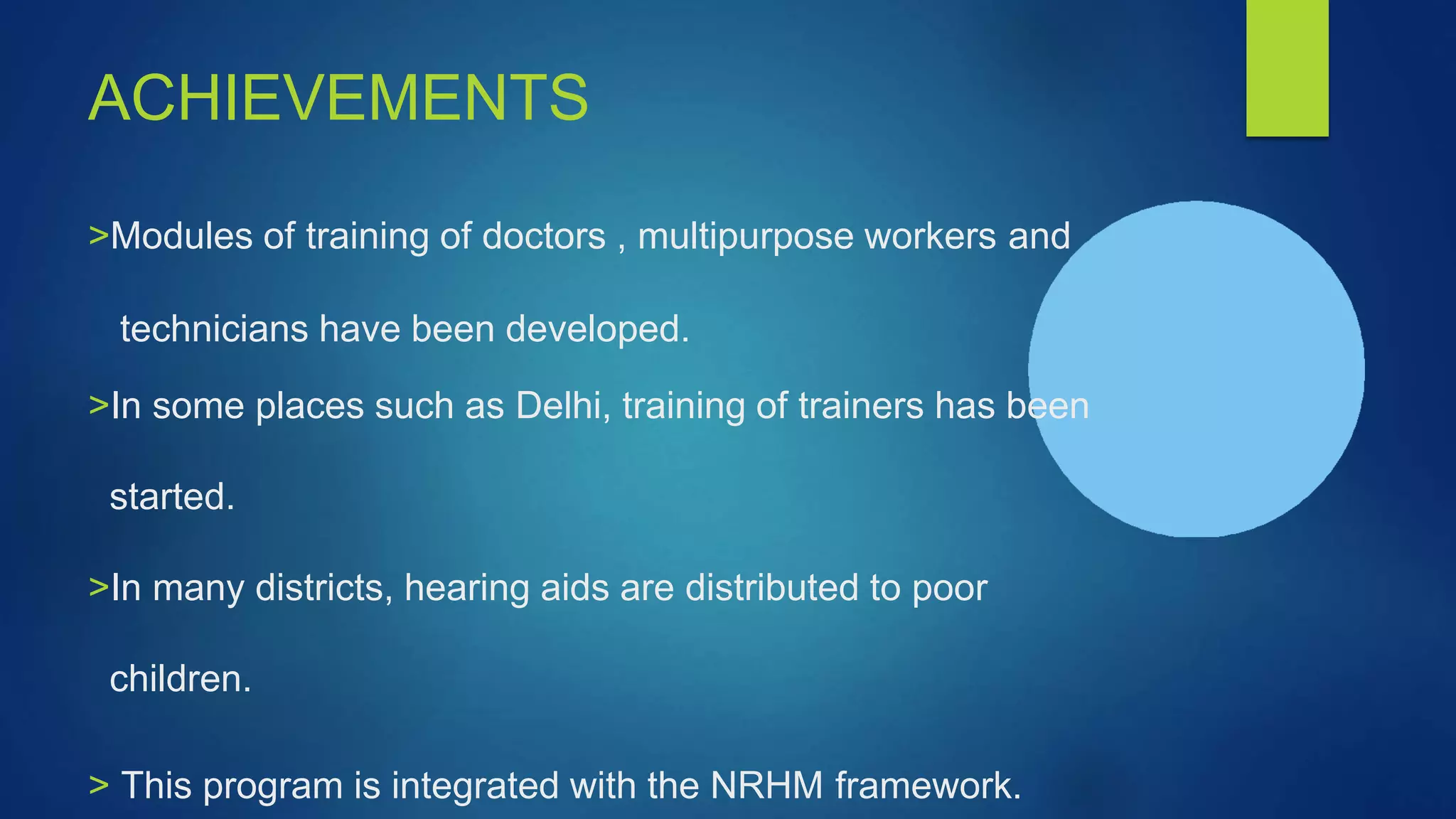 ACHIEVEMENTS

>Modules of training of doctors , multipurpose workers and technicians have been developed.

>In some places such as Delhi, training of trainers has been started.

>In many districts, hearing aids are distributed to poor children.

> This program is integrated with the NRHM framework.